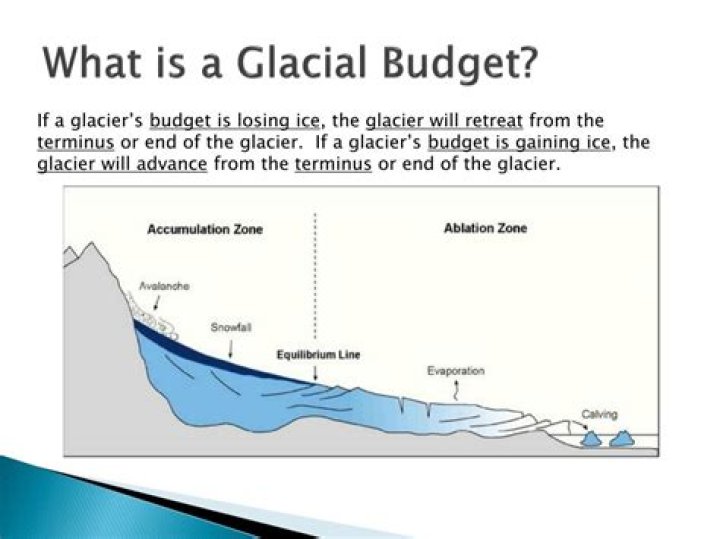 What is a Glacial Budget?

If a glacier's budget is losing ice, the glacier will retreat from the terminus or end of the glacier. If a glacier's budget is gaining ice, the glacier will advance from the terminus or end of the glacier.

Accumulation Zone

Ablation Zone

Avalanche

Snowfall

Equilibrium Line

Evaporation

Calving